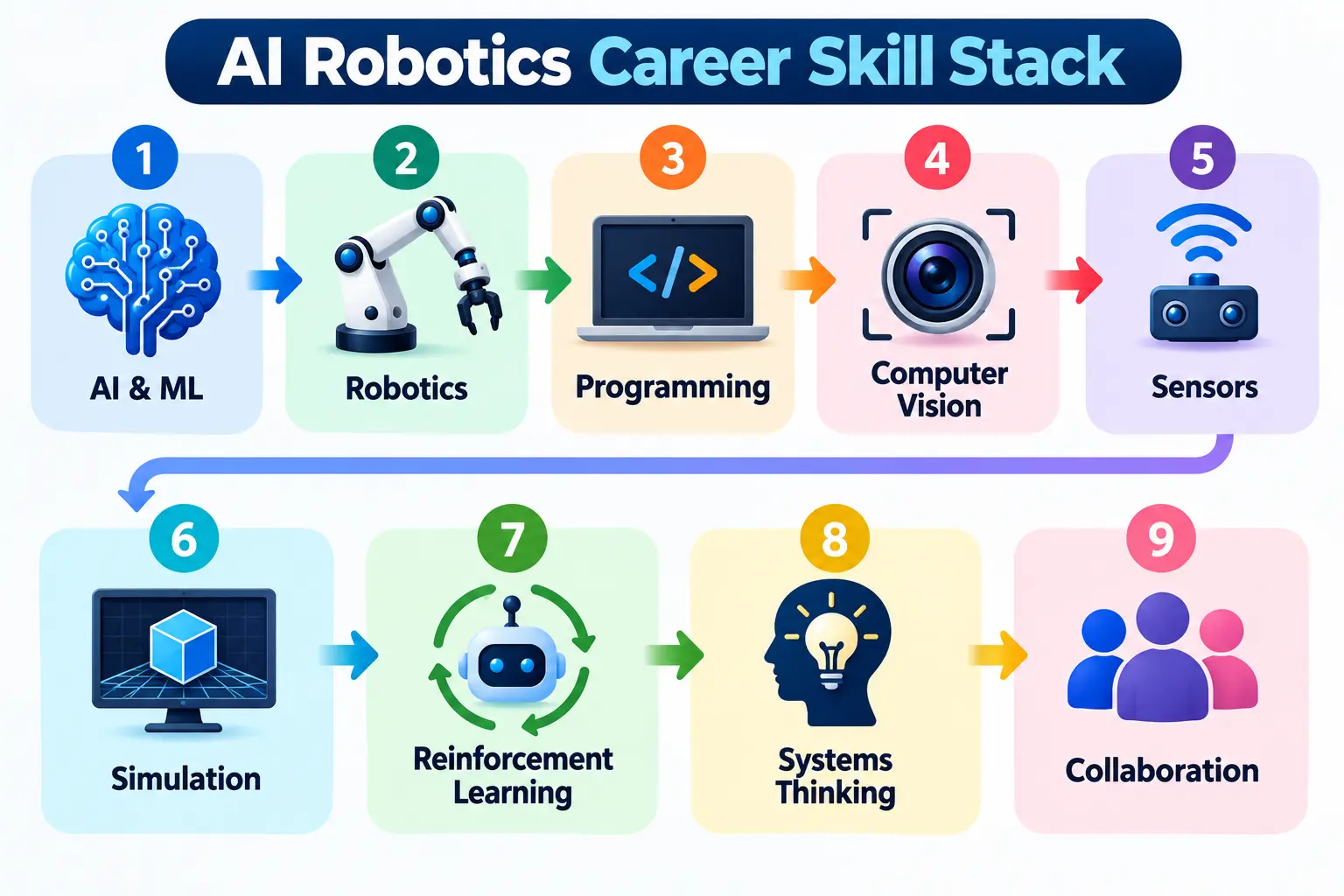 AI Robotics Career Skill Stack

1
AI & ML

2
Robotics

3
</>
Programming

4
Computer Vision

5
Sensors

6
Simulation

7
Reinforcement Learning

8
Systems Thinking

9
Collaboration